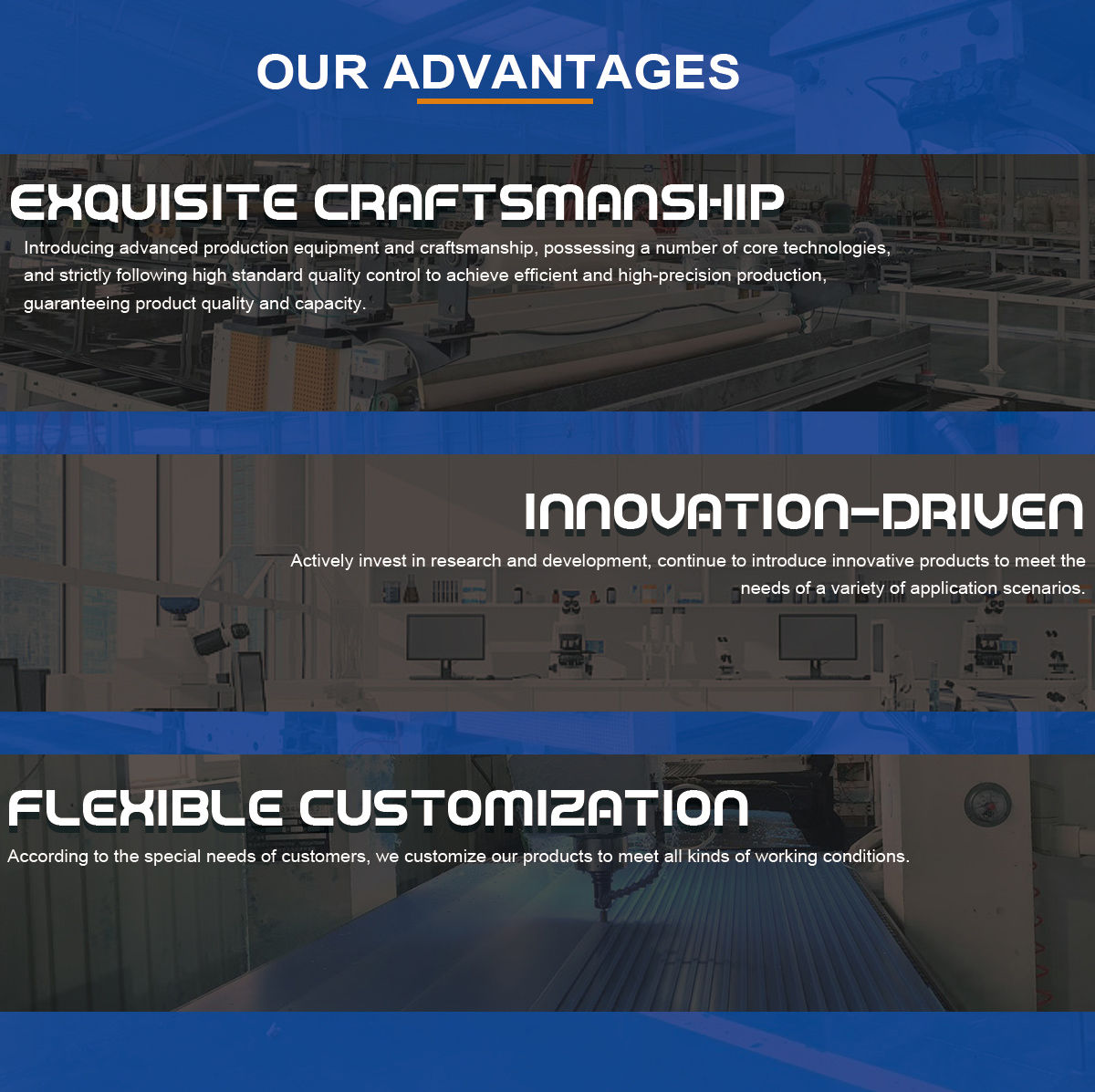 OUR ADVANTAGES

EXQUISITE CRAFTSMANSHIP

Introducing advanced production equipment and craftsmanship, possessing a number of core technologies, and strictly following high standard quality control to achieve efficient and high-precision production, guaranteeing product quality and capacity.

INNOVATION-DRIVEN

Actively invest in research and development, continue to introduce innovative products to meet the needs of a variety of application scenarios.

FLEXIBLE CUSTOMIZATION

According to the special needs of customers, we customize our products to meet all kinds of working conditions.